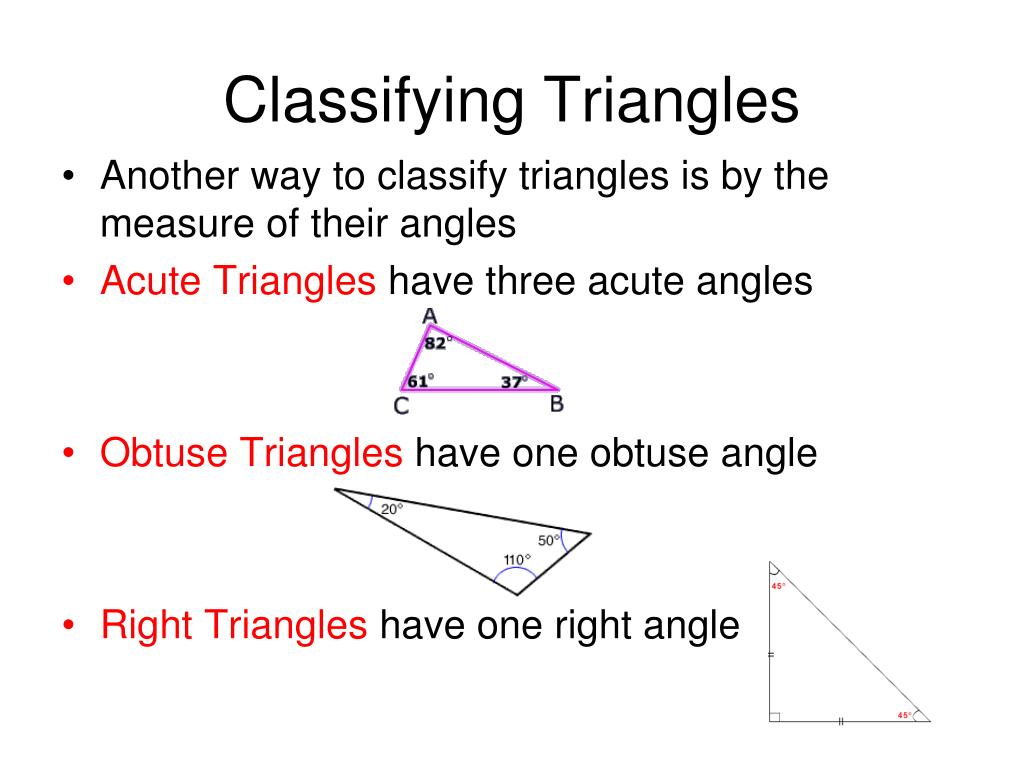 Classifying Triangles

• Another way to classify triangles is by the measure of their angles

• Acute Triangles have three acute angles

A
82°
61°
37°
C
B

• Obtuse Triangles have one obtuse angle

20°
50°
110°

• Right Triangles have one right angle

45°
45°